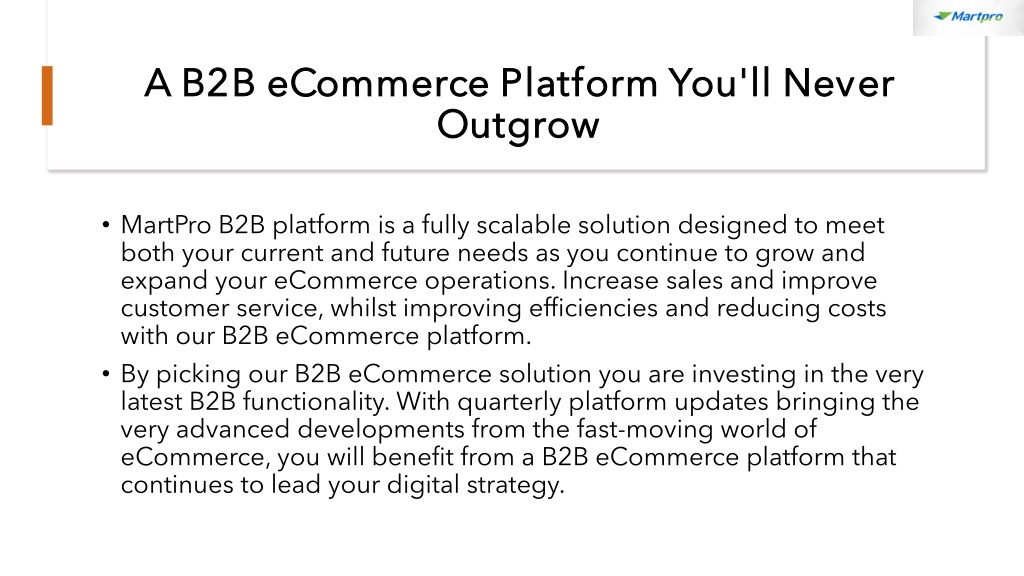 Martpro

A B2B eCommerce Platform You'll Never Outgrow

• MartPro B2B platform is a fully scalable solution designed to meet both your current and future needs as you continue to grow and expand your eCommerce operations. Increase sales and improve customer service, whilst improving efficiencies and reducing costs with our B2B eCommerce platform.

• By picking our B2B eCommerce solution you are investing in the very latest B2B functionality. With quarterly platform updates bringing the very advanced developments from the fast-moving world of eCommerce, you will benefit from a B2B eCommerce platform that continues to lead your digital strategy.